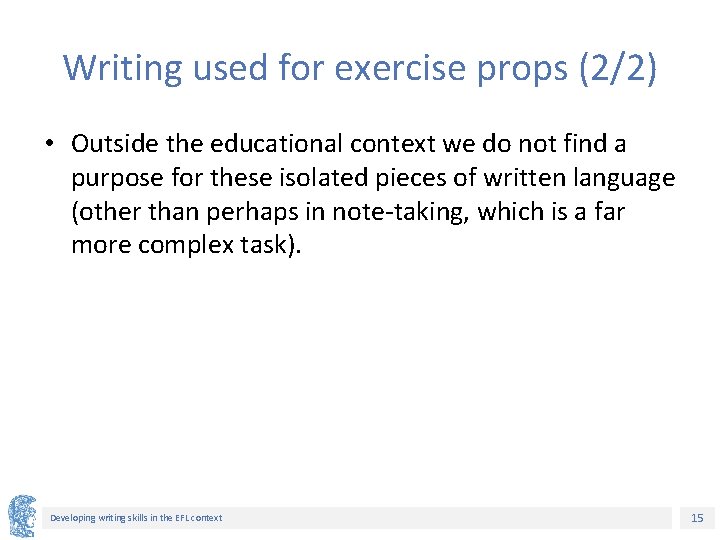 Writing used for exercise props (2/2)

• Outside the educational context we do not find a purpose for these isolated pieces of written language (other than perhaps in note-taking, which is a far more complex task).

Developing writing skills in the EFL context

15